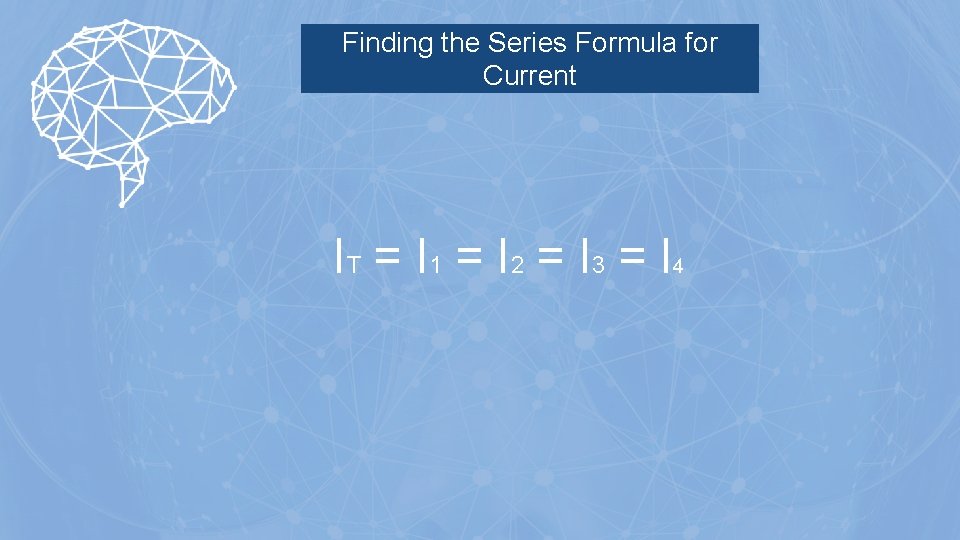 Finding the Series Formula for Current

$I_T = I_1 = I_2 = I_3 = I_4$